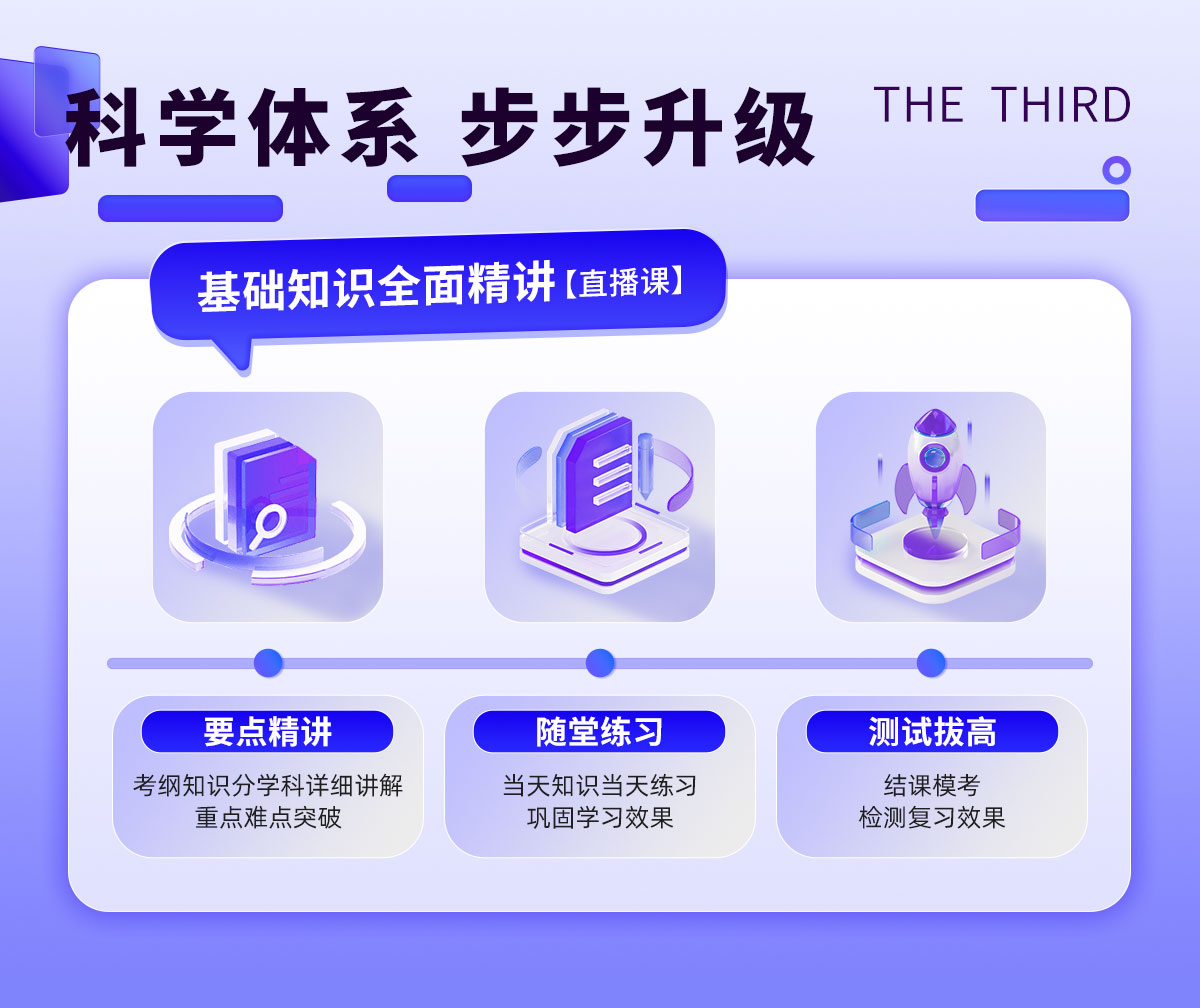 科学体系 步步升级

THE THIRD

基础知识全面精讲【直播课】

要点精讲

考纲知识分学科详细讲解
重点难点突破

随堂练习

当天知识当天练习
巩固学习效果

测试拔高

结课模考
检测复习效果